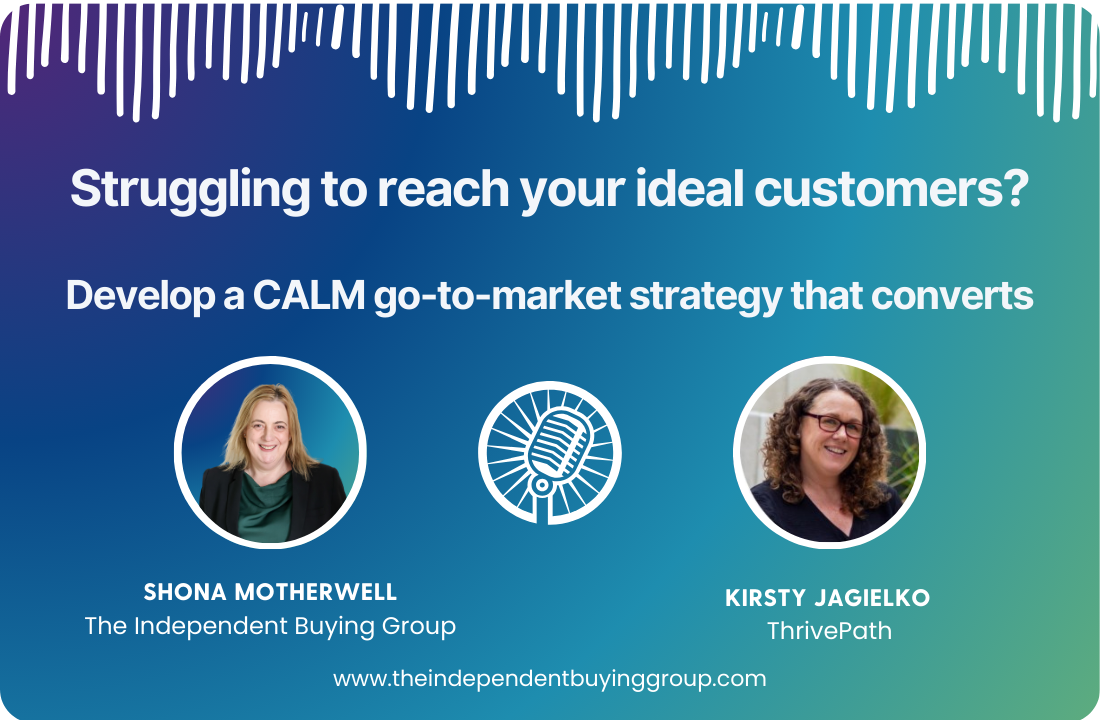 Struggling to reach your ideal customers?

Develop a CALM go-to-market strategy that converts

SHONA MOTHERWELL
The Independent Buying Group

KIRSTY JAGIELKO
ThrivePath

www.theindependentbuyinggroup.com